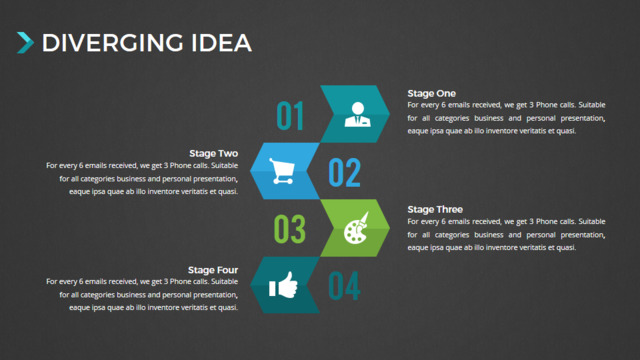 DIVERGING IDEA

01

Stage One
For every 6 emails received, we get 3 Phone calls. Suitable for all categories business and personal presentation, eaque ipsa quae ab illo inventore veritatis et quasi.

Stage Two
For every 6 emails received, we get 3 Phone calls. Suitable for all categories business and personal presentation, eaque ipsa quae ab illo inventore veritatis et quasi.

02

03

Stage Three
For every 6 emails received, we get 3 Phone calls. Suitable for all categories business and personal presentation, eaque ipsa quae ab illo inventore veritatis et quasi.

Stage Four
For every 6 emails received, we get 3 Phone calls. Suitable for all categories business and personal presentation, eaque ipsa quae ab illo inventore veritatis et quasi.

04